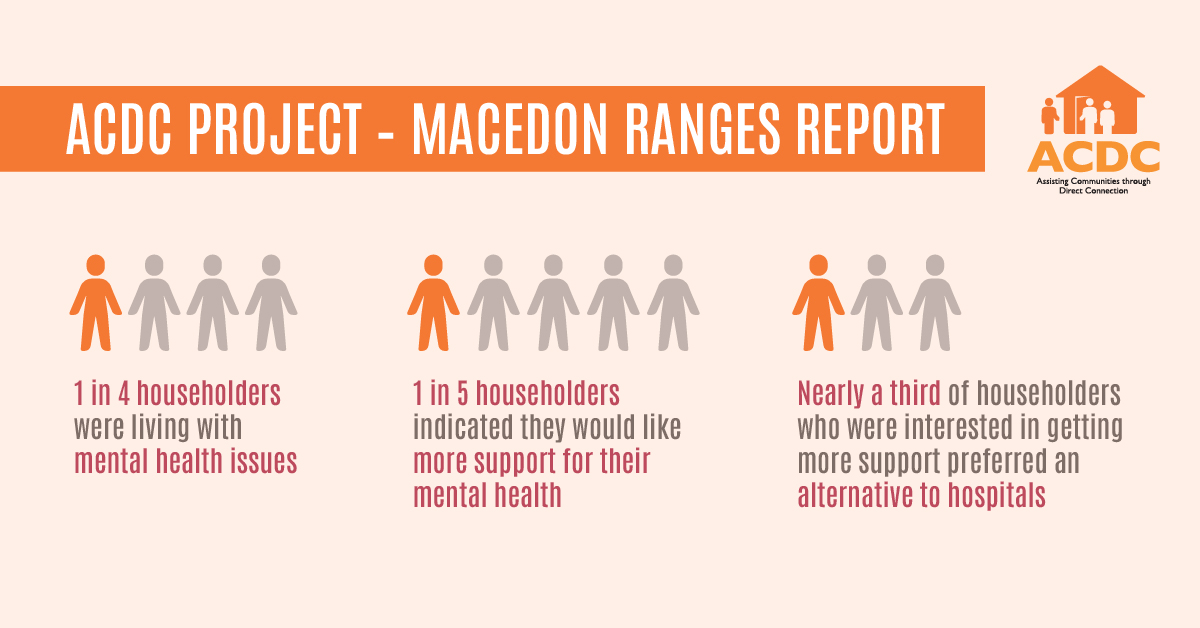 ACDC PROJECT - MACEDON RANGES REPORT

ACDC
Assisting Communities through Direct Connection

1 in 4 householders were living with mental health issues

1 in 5 householders indicated they would like more support for their mental health

Nearly a third of householders who were interested in getting more support preferred an alternative to hospitals